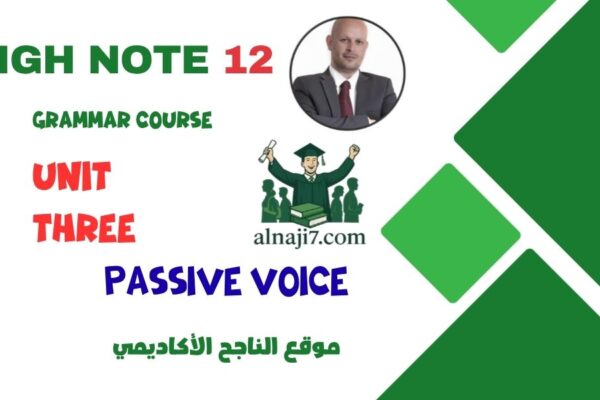 IGH NOTE 12

GRAMMAR COURSE

UNIT THREE

alnaji7.com

PASSIVE VOICE

موقع الناجح الأكاديمي